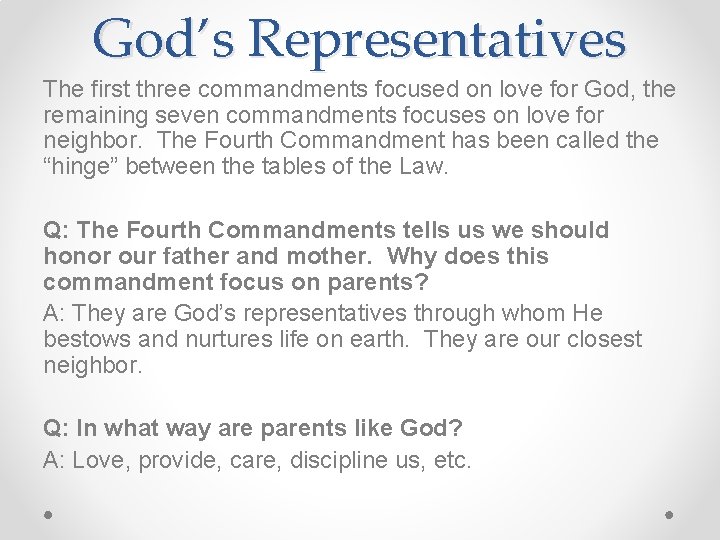 God’s Representatives

The first three commandments focused on love for God, the remaining seven commandments focuses on love for neighbor. The Fourth Commandment has been called the “hinge” between the tables of the Law.

Q: The Fourth Commandments tells us we should honor our father and mother. Why does this commandment focus on parents?
A: They are God’s representatives through whom He bestows and nurtures life on earth. They are our closest neighbor.

Q: In what way are parents like God?
A: Love, provide, care, discipline us, etc.